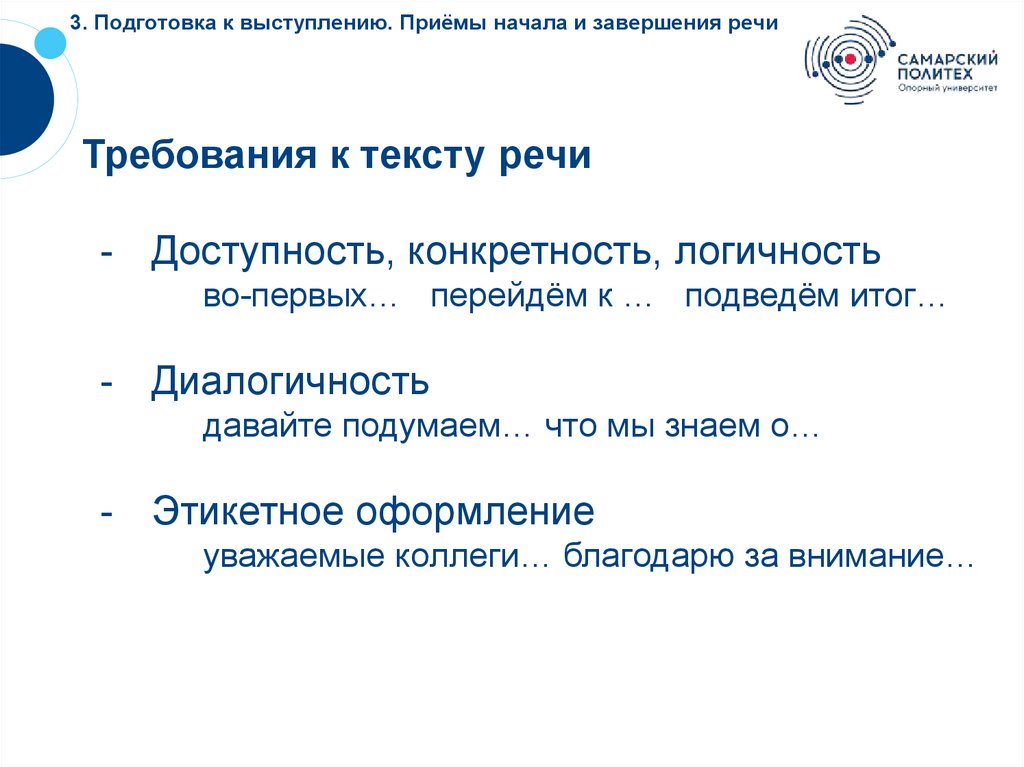 3. Подготовка к выступлению. Приёмы начала и завершения речи

САМАРСКИЙ ПОЛИТЕХ
Опорный университет

Требования к тексту речи

- Доступность, конкретность, логичность
во-первых… перейдём к … подведём итог…

- Диалогичность
давайте подумаем… что мы знаем о…

- Этикетное оформление
уважаемые коллеги… благодарю за внимание…